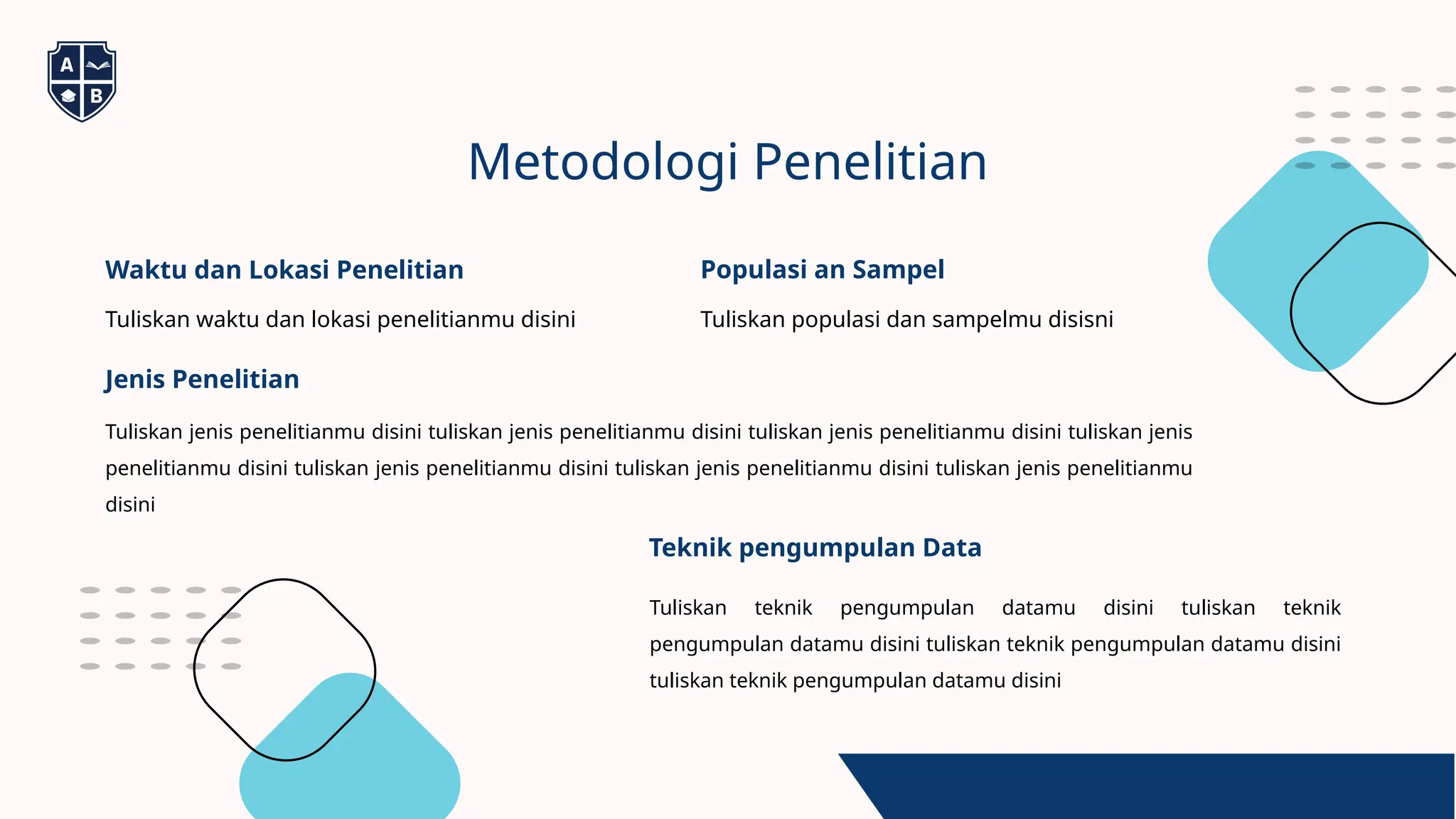 A B

Metodologi Penelitian

Waktu dan Lokasi Penelitian

Tuliskan waktu dan lokasi penelitianmu disini

Populasi an Sampel

Tuliskan populasi dan sampelmu disisni

Jenis Penelitian

Tuliskan jenis penelitianmu disini tuliskan jenis penelitianmu disini tuliskan jenis penelitianmu disini tuliskan jenis penelitianmu disini tuliskan jenis penelitianmu disini tuliskan jenis penelitianmu disini tuliskan jenis penelitianmu disini

Teknik pengumpulan Data

Tuliskan teknik pengumpulan datamu disini tuliskan teknik pengumpulan datamu disini tuliskan teknik pengumpulan datamu disini tuliskan teknik pengumpulan datamu disini